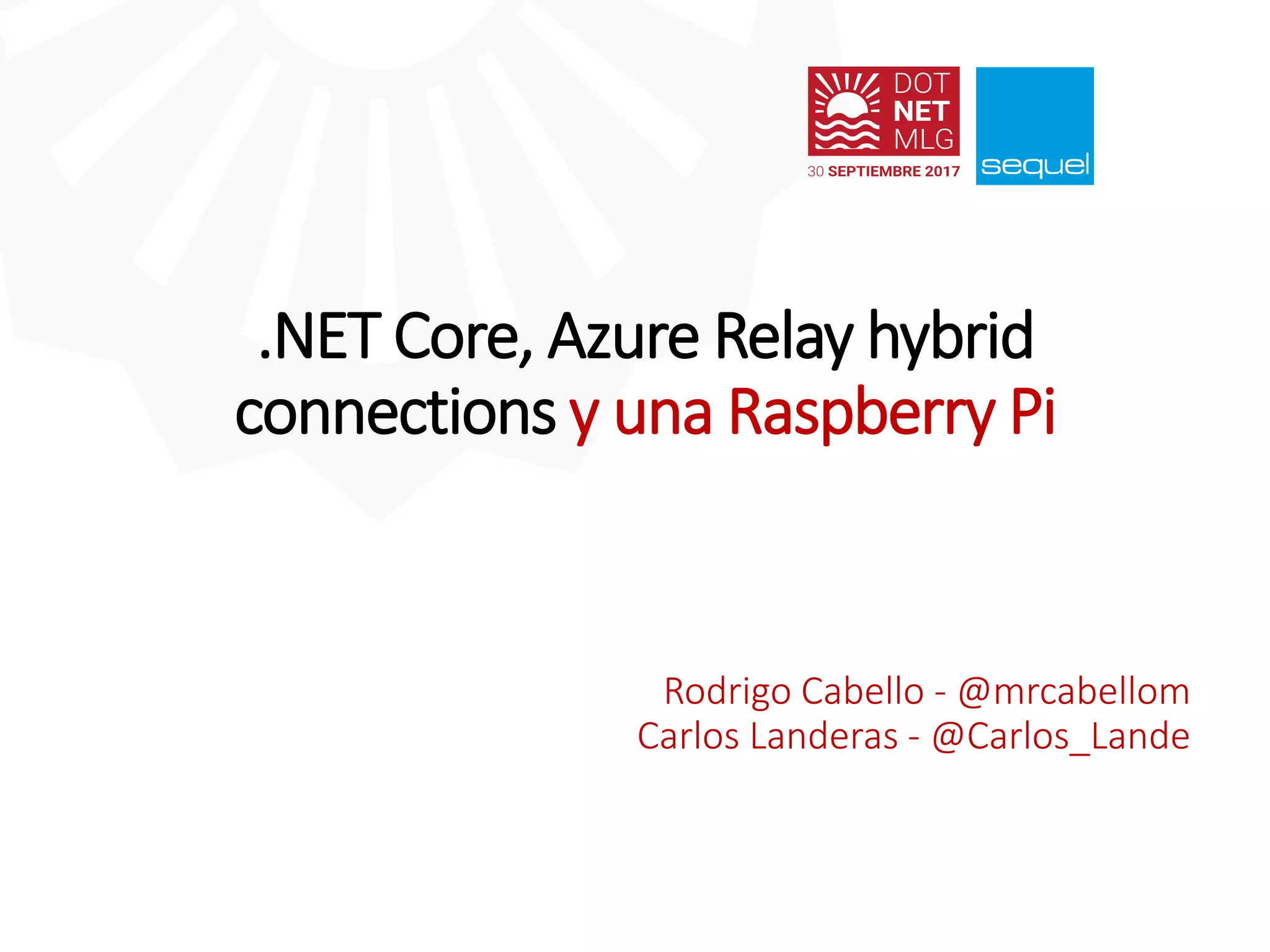 DOT
NET
MLG
30 SEPTIEMBRE 2017

sequel

.NET Core, Azure Relay hybrid connections y una Raspberry Pi

Rodrigo Cabello - @mrcabellom
Carlos Landeras - @Carlos_Lande